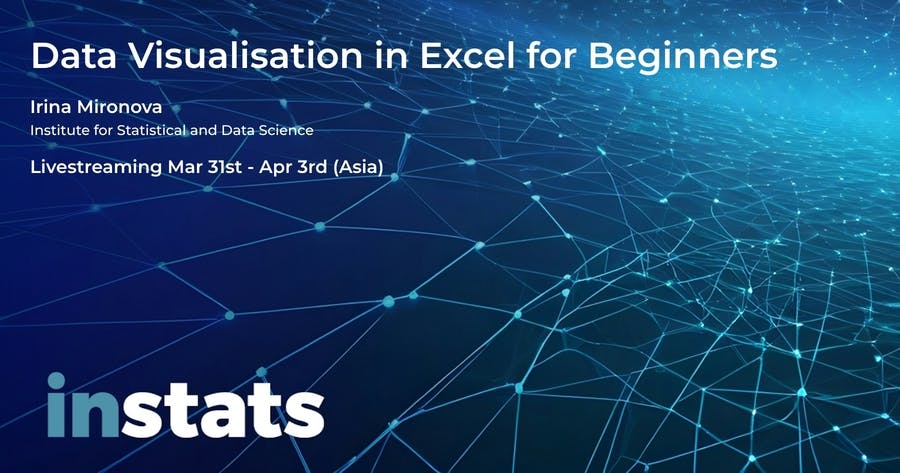 Data Visualisation in Excel for Beginners

Irina Mironova
Institute for Statistical and Data Science

Livestreaming Mar 31st - Apr 3rd (Asia)

instats